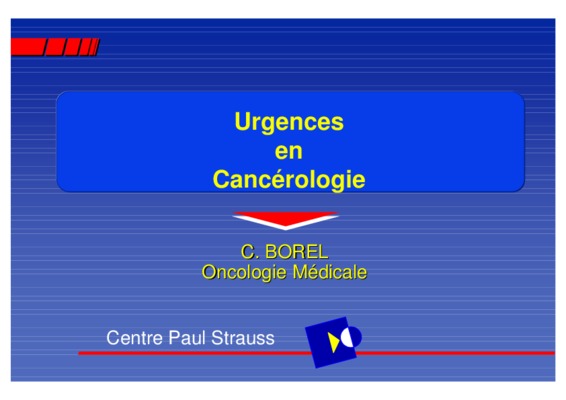 Urgences
en
Cancérologie

C. BOREL
Oncologie Médicale

Centre Paul Strauss